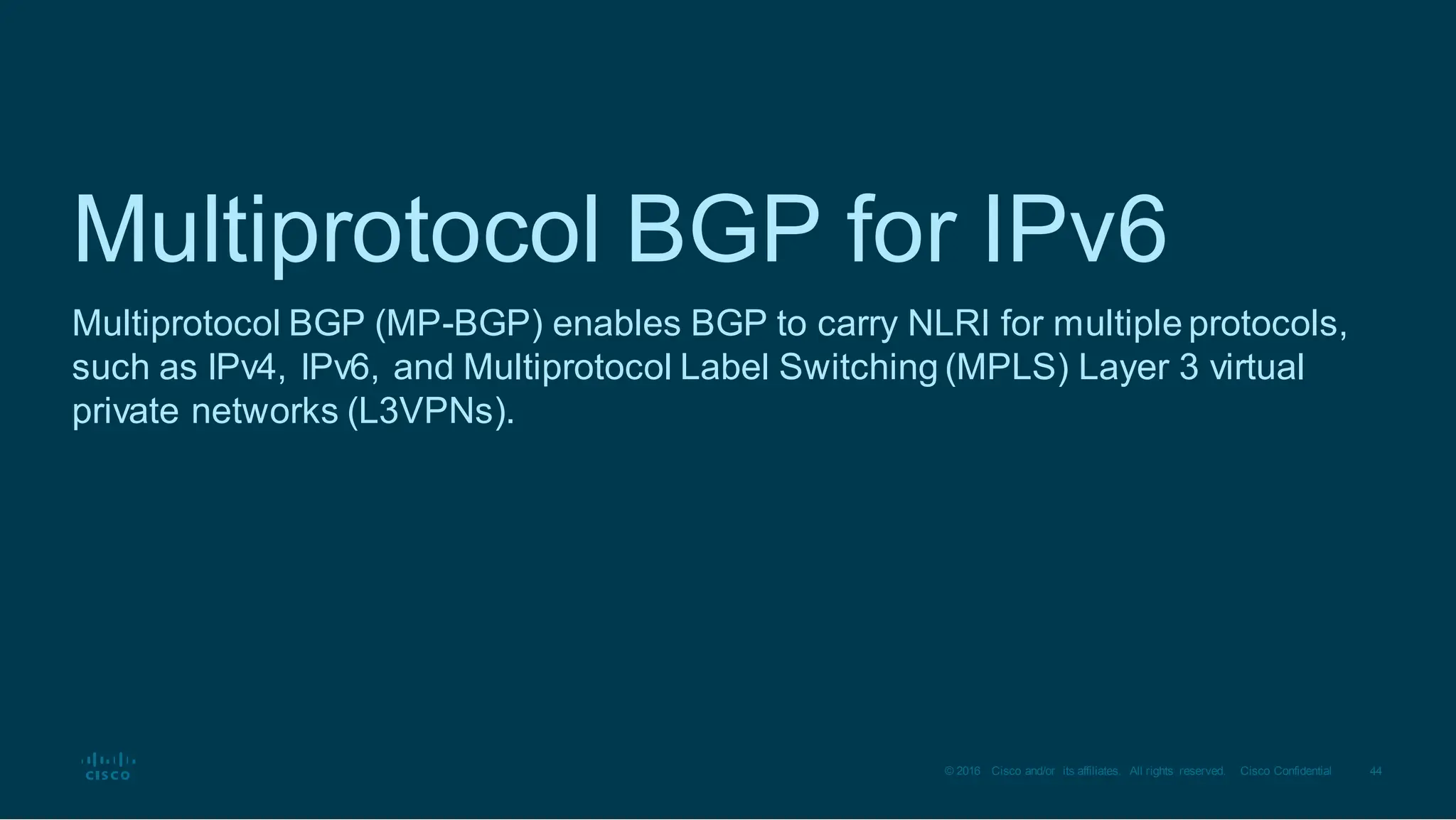 Multiprotocol BGP for IPv6

Multiprotocol BGP (MP-BGP) enables BGP to carry NLRI for multiple protocols, such as IPv4, IPv6, and Multiprotocol Label Switching (MPLS) Layer 3 virtual private networks (L3VPNs).

CISCO

© 2016 Cisco and/or its affiliates. All rights reserved. Cisco Confidential 44